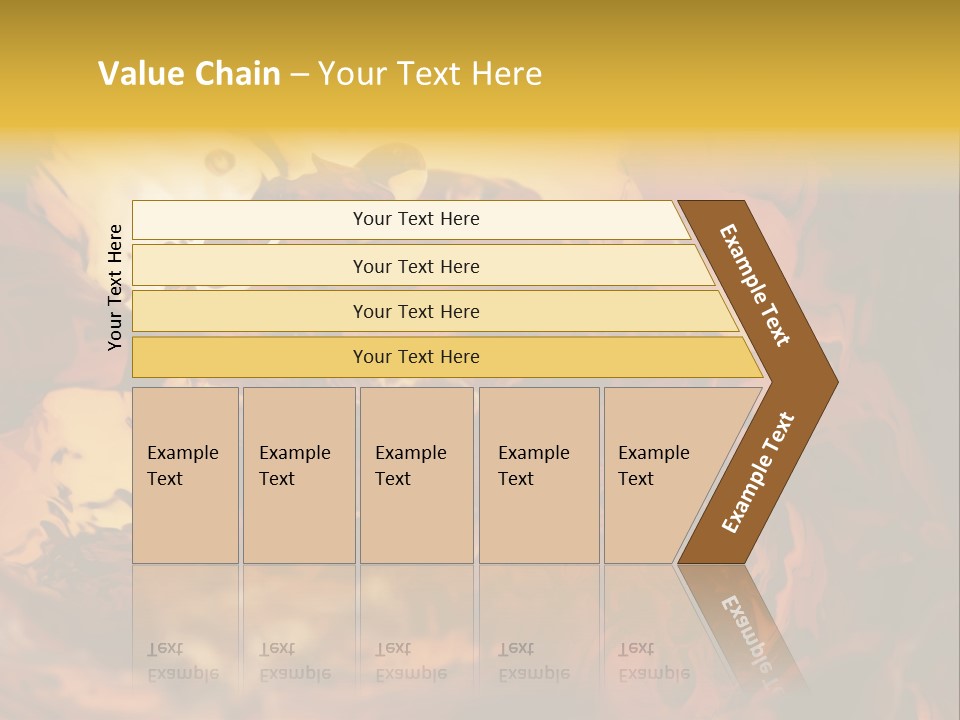 Value Chain – Your Text Here

Your Text Here

Your Text Here

Your Text Here

Your Text Here

Your Text Here

Example Text

Example Text

Example Text

Example Text

Example Text

Example Text

Example Text